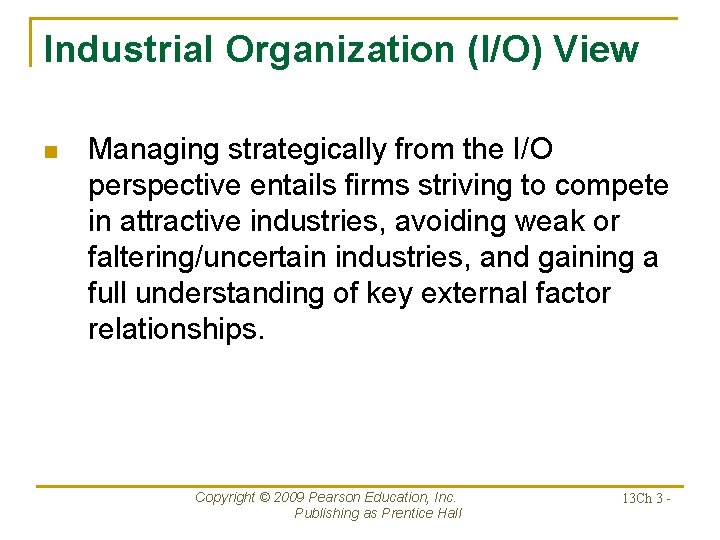 Industrial Organization (I/O) View

Managing strategically from the I/O perspective entails firms striving to compete in attractive industries, avoiding weak or faltering/uncertain industries, and gaining a full understanding of key external factor relationships.

Copyright © 2009 Pearson Education, Inc. Publishing as Prentice Hall

13Ch 3 -